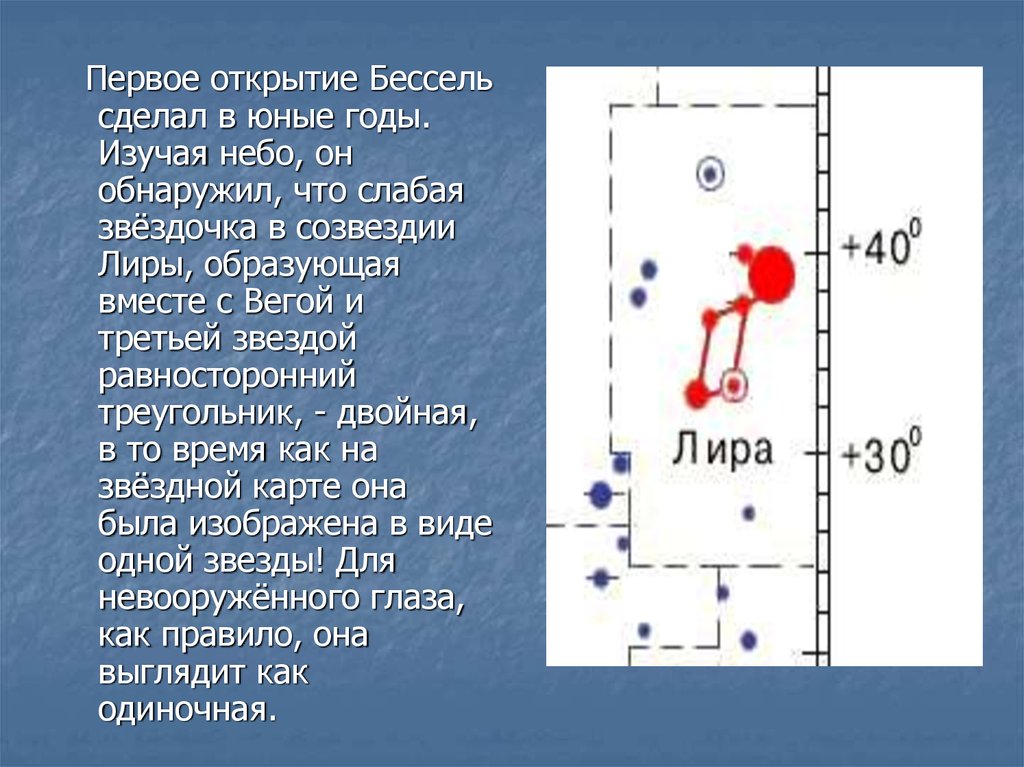 Первое открытие Бессель сделал в юные годы. Изучая небо, он обнаружил, что слабая звёздочка в созвездии Лиры, образующая вместе с Вегой и третьей звездой равносторонний треугольник, - двойная, в то время как на звёздной карте она была изображена в виде одной звезды! Для невооружённого глаза, как правило, она выглядит как одиночная.

$+40^0$

Лира

$+30^0$